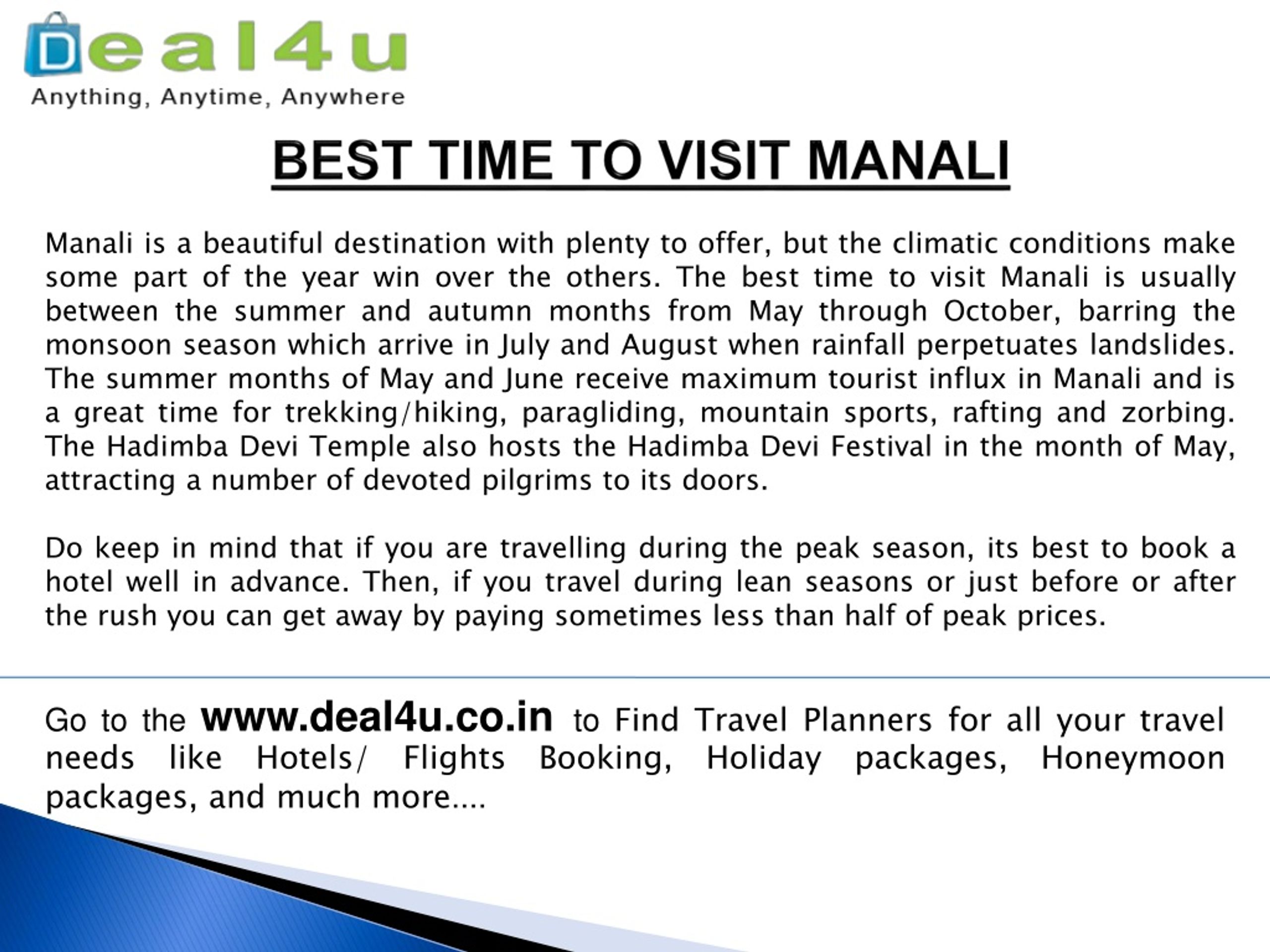 Deal4u
Anything, Anytime, Anywhere

BEST TIME TO VISIT MANALI

Manali is a beautiful destination with plenty to offer, but the climatic conditions make some part of the year win over the others. The best time to visit Manali is usually between the summer and autumn months from May through October, barring the monsoon season which arrive in July and August when rainfall perpetuates landslides. The summer months of May and June receive maximum tourist influx in Manali and is a great time for trekking/hiking, paragliding, mountain sports, rafting and zorbing. The Hadimba Devi Temple also hosts the Hadimba Devi Festival in the month of May, attracting a number of devoted pilgrims to its doors.

Do keep in mind that if you are travelling during the peak season, its best to book a hotel well in advance. Then, if you travel during lean seasons or just before or after the rush you can get away by paying sometimes less than half of peak prices.

Go to the www.deal4u.co.in to Find Travel Planners for all your travel needs like Hotels/ Flights Booking, Holiday packages, Honeymoon packages, and much more….